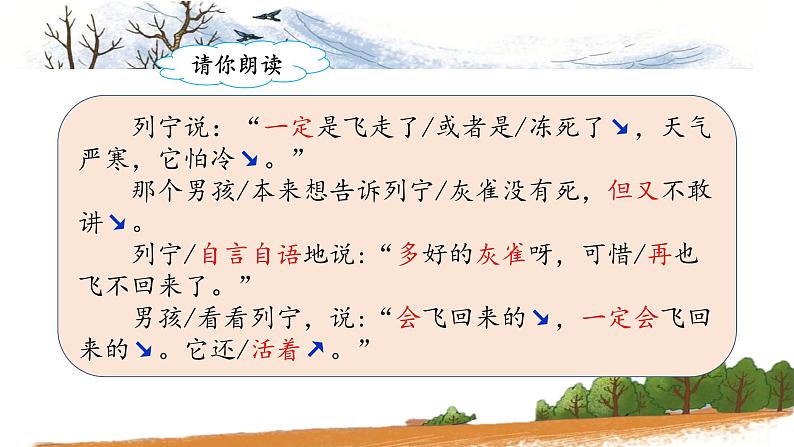 请你朗读

列宁说：“一定是飞走了/或者是/冻死了↘，天气严寒，它怕冷↘。”

那个男孩/本来想告诉列宁/灰雀没有死，但又不敢讲↘。

列宁/自言自语地说：“多好的灰雀呀，可惜/再也飞不回来了。”

男孩/看看列宁，说：“会飞回来的↘，一定会飞回来的↘。它还/活着↗。”